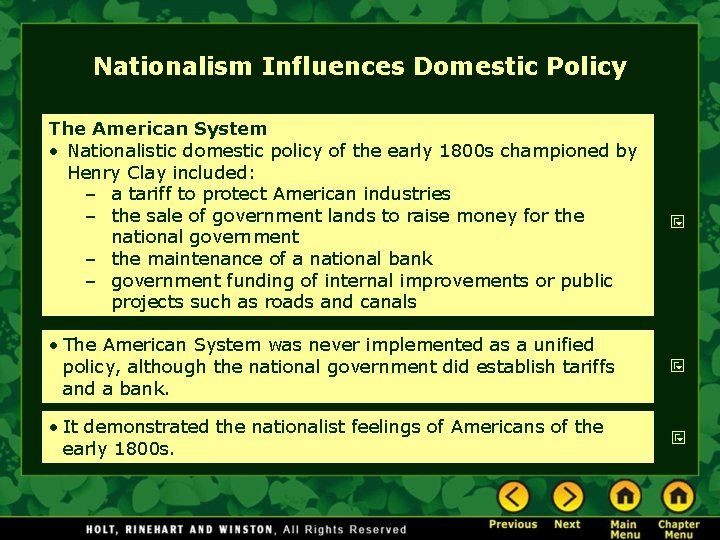 Nationalism Influences Domestic Policy

The American System
• Nationalistic domestic policy of the early 1800s championed by Henry Clay included:
– a tariff to protect American industries
– the sale of government lands to raise money for the national government
– the maintenance of a national bank
– government funding of internal improvements or public projects such as roads and canals

• The American System was never implemented as a unified policy, although the national government did establish tariffs and a bank.

• It demonstrated the nationalist feelings of Americans of the early 1800s.

HOLT, RINEHART AND WINSTON, All Rights Reserved

Previous Next Main Menu Chapter Menu